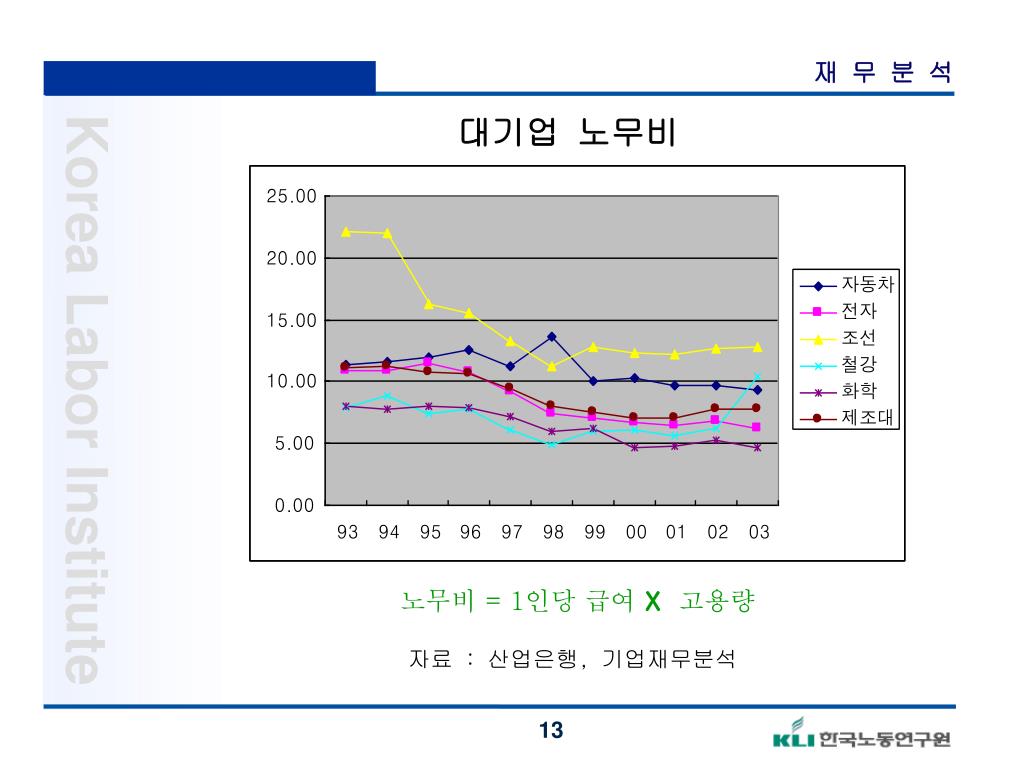 재 무 분 석

Korea Labor Institute

대기업 노무비

25.00
20.00
15.00
10.00
5.00
0.00

93 94 95 96 97 98 99 00 01 02 03

자동차
전자
조선
철강
화학
제조대

노무비 = 1인당 급여 X 고용량

자료 : 산업은행, 기업재무분석

13

KLI 한국노동연구원